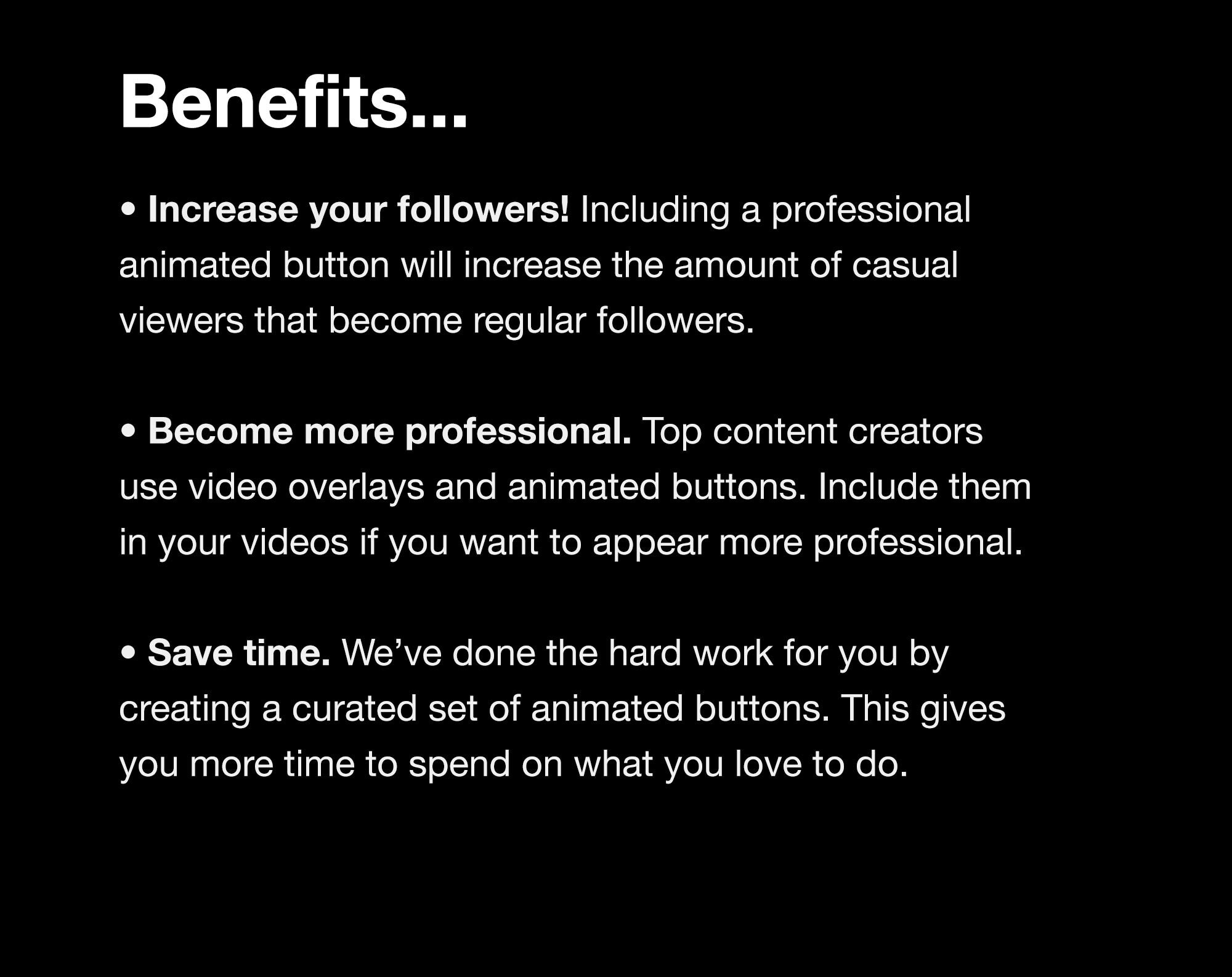 Benefits...

• Increase your followers! Including a professional animated button will increase the amount of casual viewers that become regular followers.

• Become more professional. Top content creators use video overlays and animated buttons. Include them in your videos if you want to appear more professional.

• Save time. We’ve done the hard work for you by creating a curated set of animated buttons. This gives you more time to spend on what you love to do.